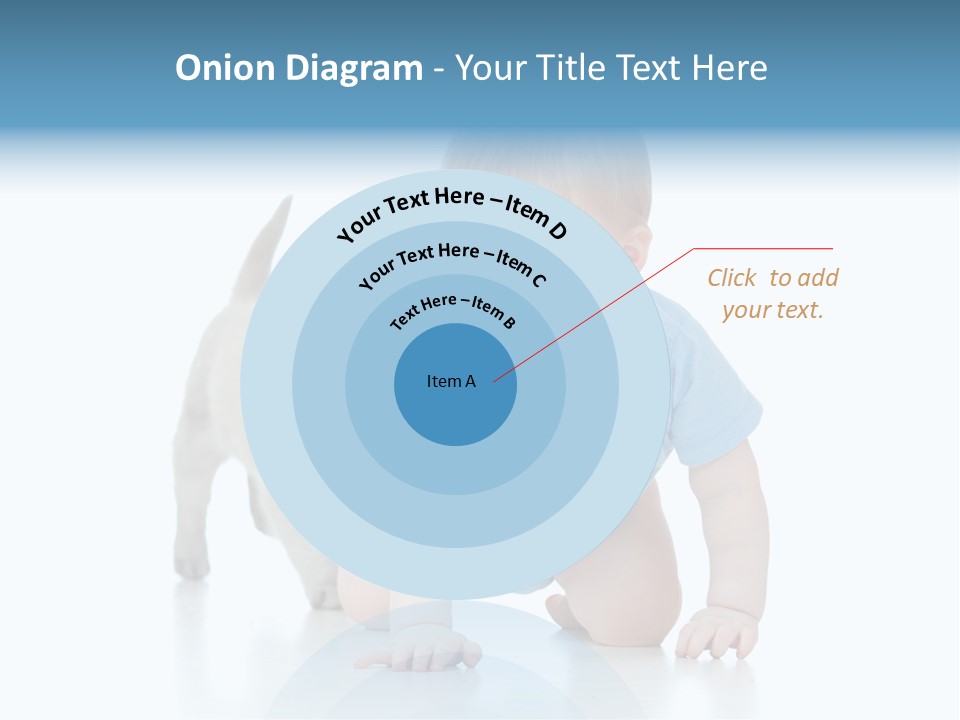 Onion Diagram - Your Title Text Here

Your Text Here – Item D

Your Text Here – Item C

Text Here – Item B

Item A

Click to add your text.